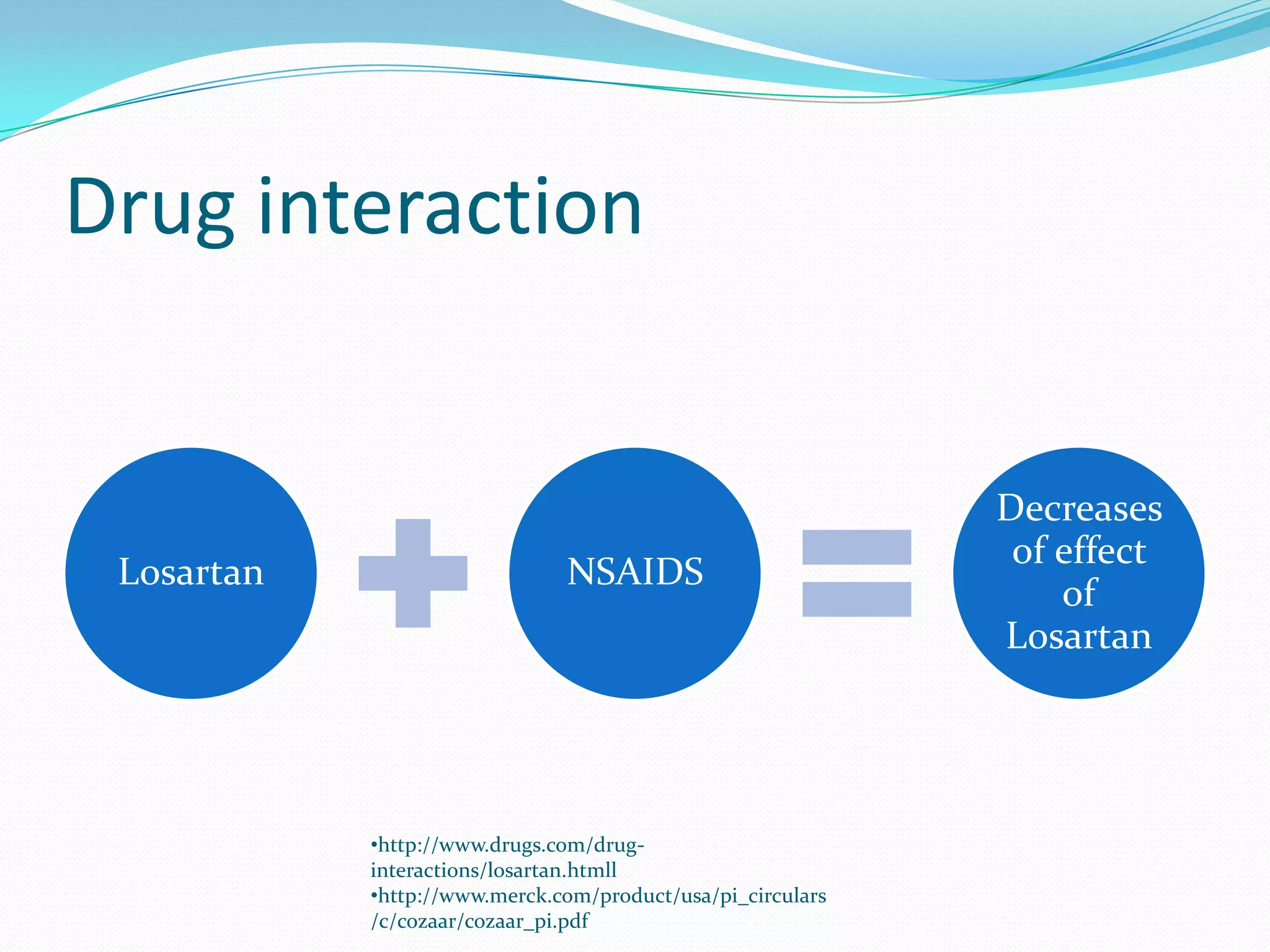 Drug interaction

Losartan

NSAIDS

Decreases of effect of Losartan

•http://www.drugs.com/drug-interactions/losartan.htmll
•http://www.merck.com/product/usa/pi_circulars/c/cozaar/cozaar_pi.pdf